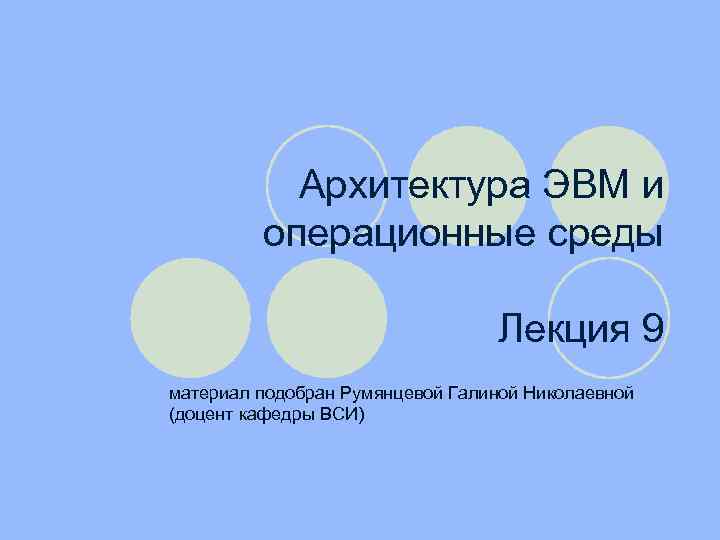 Архитектура ЭВМ и операционные среды

Лекция 9

материал подобран Румянцевой Галиной Николаевной (доцент кафедры ВСИ)